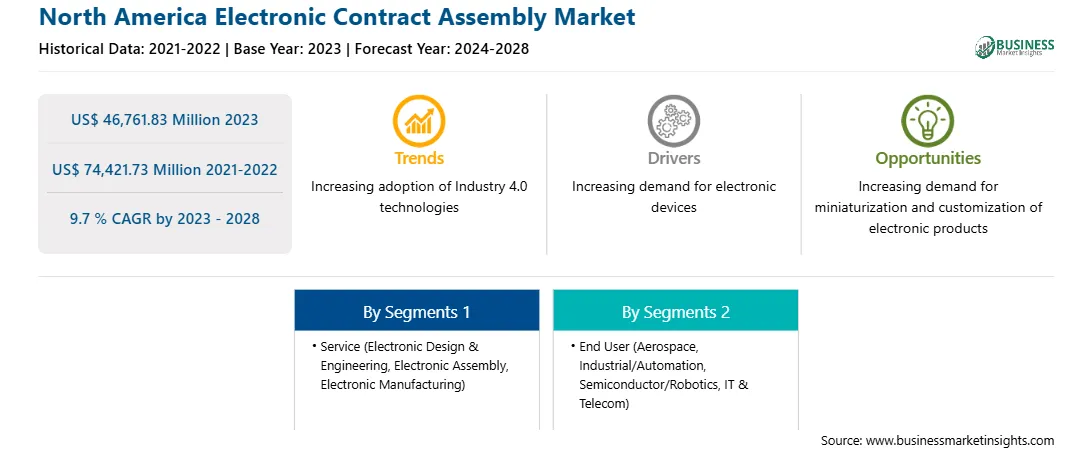 North America Electronic Contract Assembly Market
Historical Data: 2021-2022 | Base Year: 2023 | Forecast Year: 2024-2028

BUSINESS
Market Insights

US$ 46,761.83 Million 2023

US$ 74,421.73 Million 2021-2022

9.7 % CAGR by 2023 - 2028

Trends
Increasing adoption of Industry 4.0 technologies

Drivers
Increasing demand for electronic devices

Opportunities
Increasing demand for miniaturization and customization of electronic products

By Segments 1
• Service (Electronic Design & Engineering, Electronic Assembly, Electronic Manufacturing)

By Segments 2
• End User (Aerospace, Industrial/Automation, Semiconductor/Robotics, IT & Telecom)

Source: www.businessmarketinsights.com